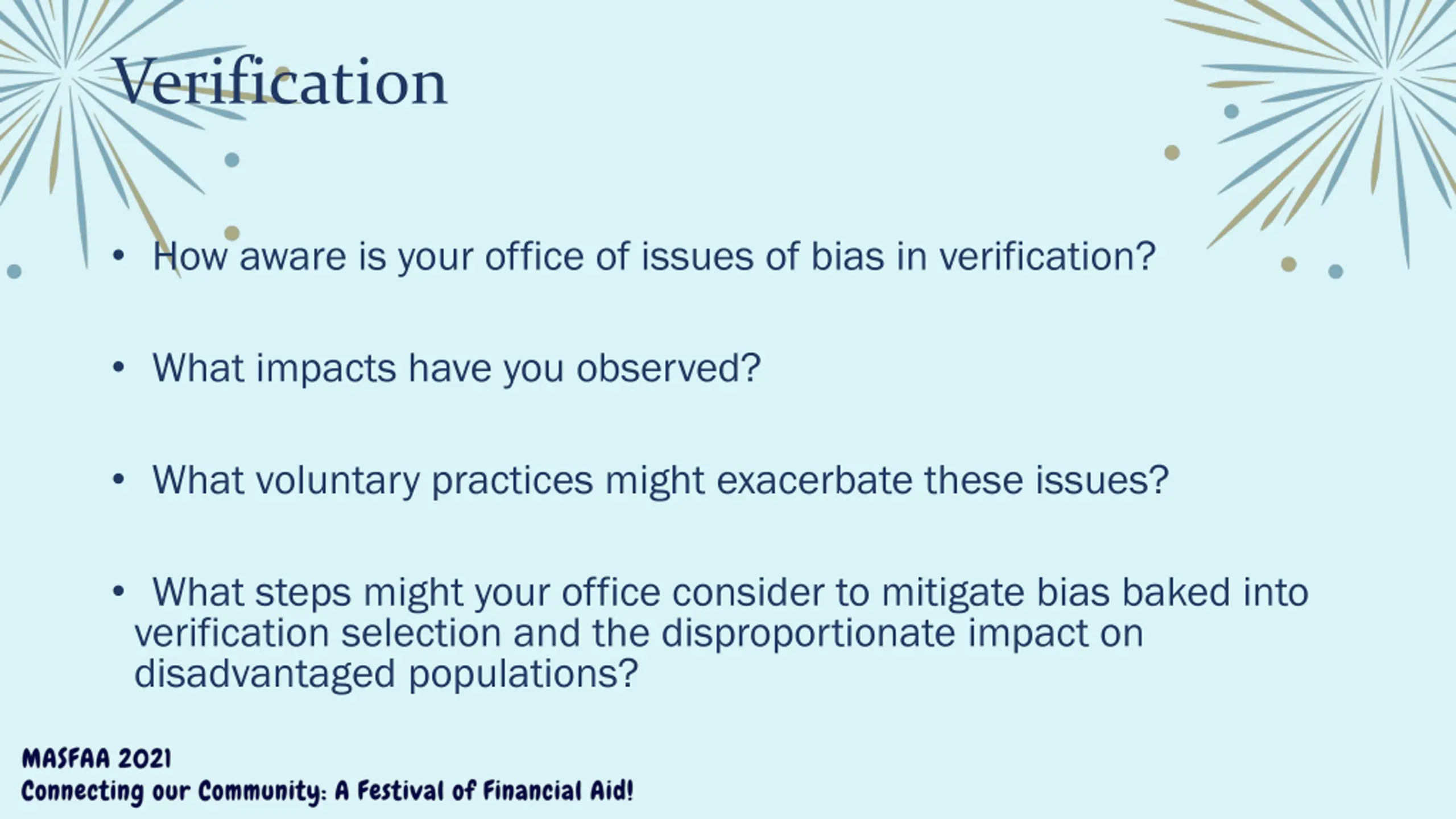 Verification

• How aware is your office of issues of bias in verification?

• What impacts have you observed?

• What voluntary practices might exacerbate these issues?

• What steps might your office consider to mitigate bias baked into verification selection and the disproportionate impact on disadvantaged populations?

MASFAA 2021
Connecting our Community: A Festival of Financial Aid!